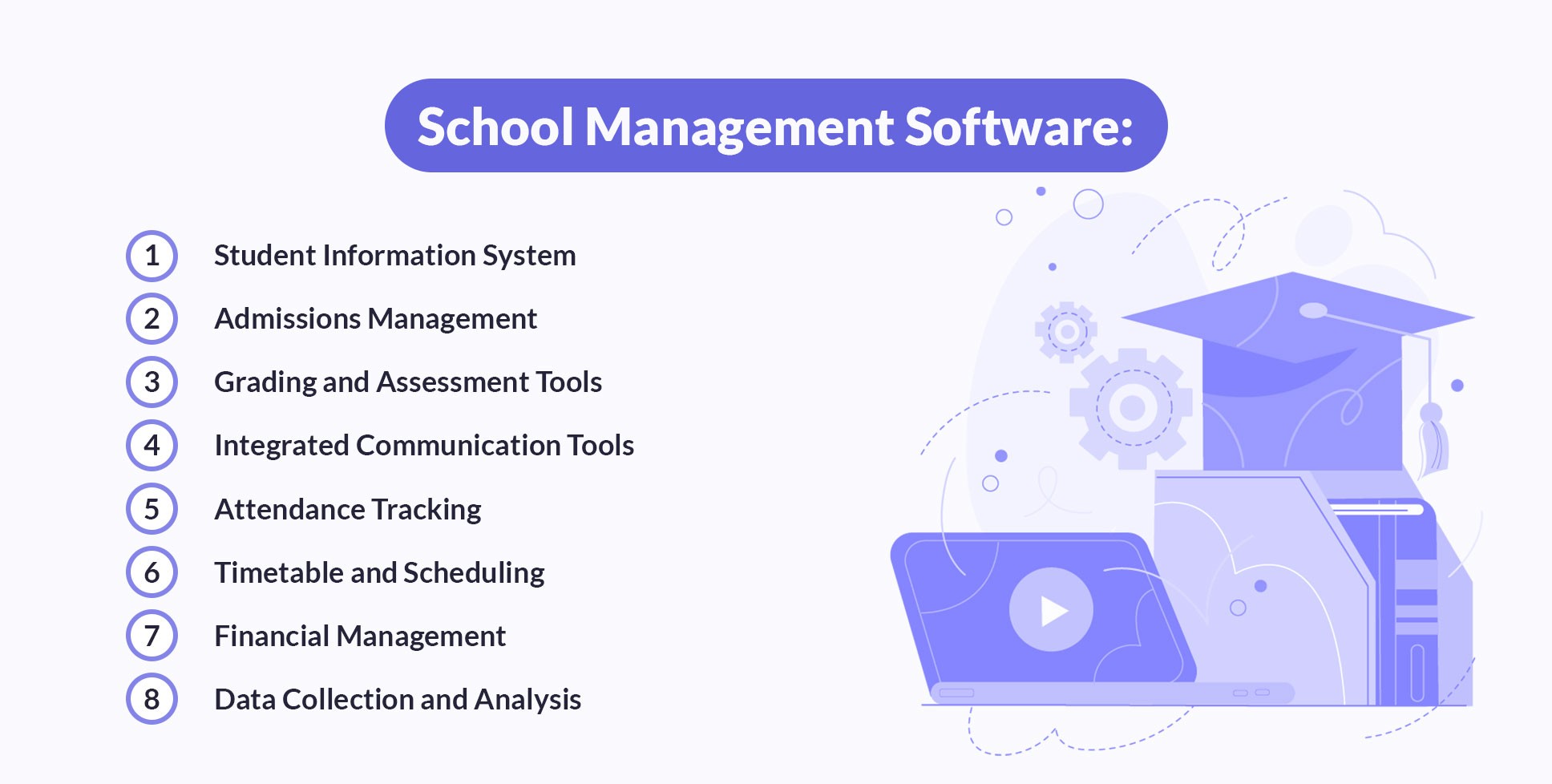 School Management Software:

1 Student Information System
2 Admissions Management
3 Grading and Assessment Tools
4 Integrated Communication Tools
5 Attendance Tracking
6 Timetable and Scheduling
7 Financial Management
8 Data Collection and Analysis